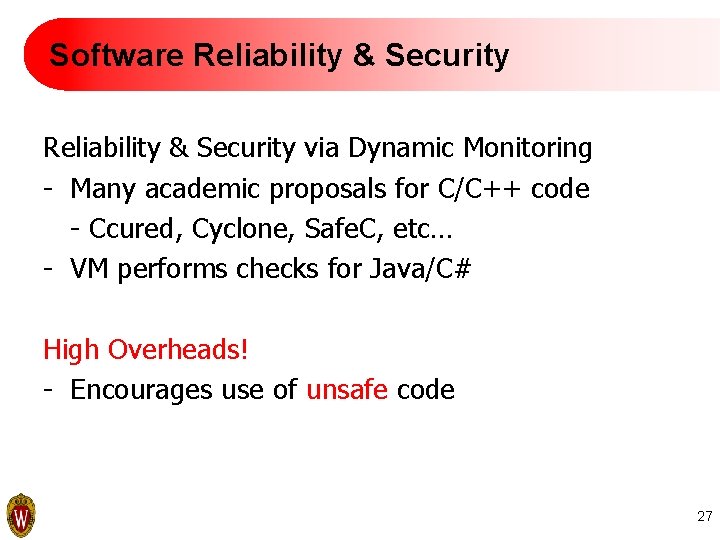 Software Reliability & Security

Reliability & Security via Dynamic Monitoring
- Many academic proposals for C/C++ code
  - Ccured, Cyclone, SafeC, etc…
- VM performs checks for Java/C#

High Overheads!
- Encourages use of unsafe code

W

27